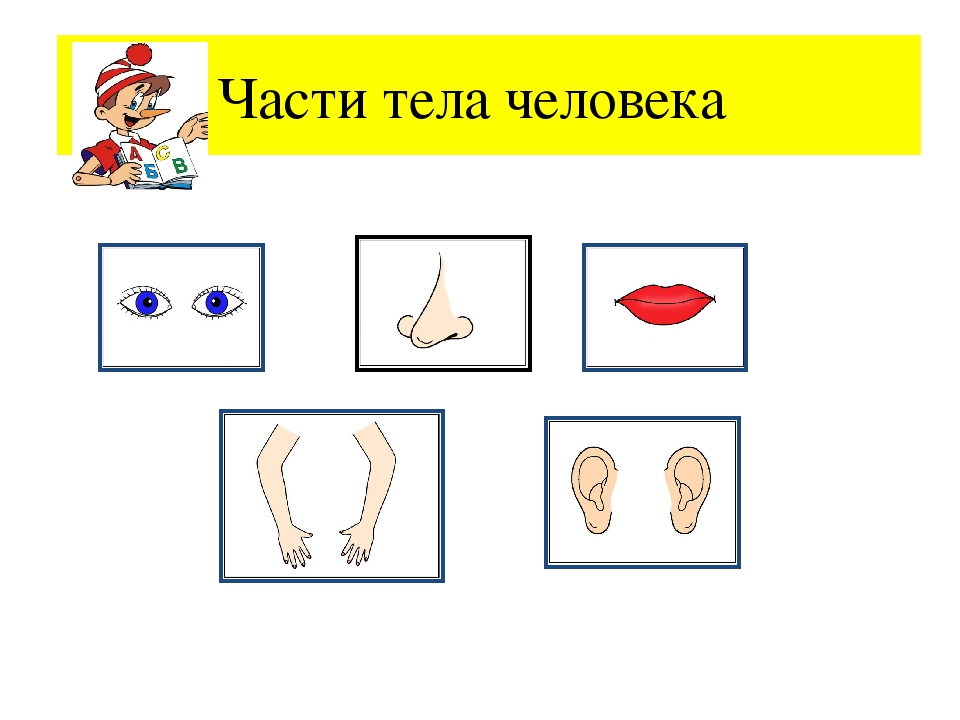 А Б С В

Части тела человека